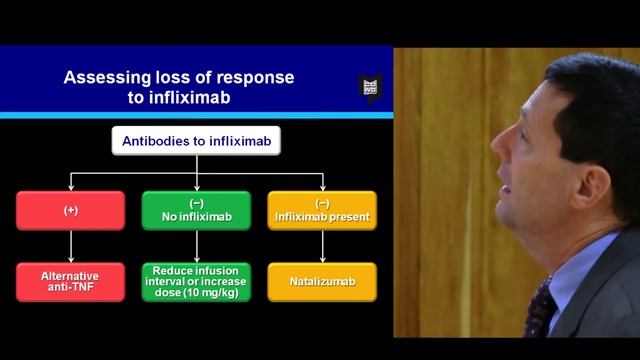 Assessing loss of response to infliximab

Antibodies to infliximab

(+)

(−)
No infliximab

(−)
Infliximab present

Alternative anti-TNF

Reduce infusion interval or increase dose (10 mg/kg)

Natalizumab